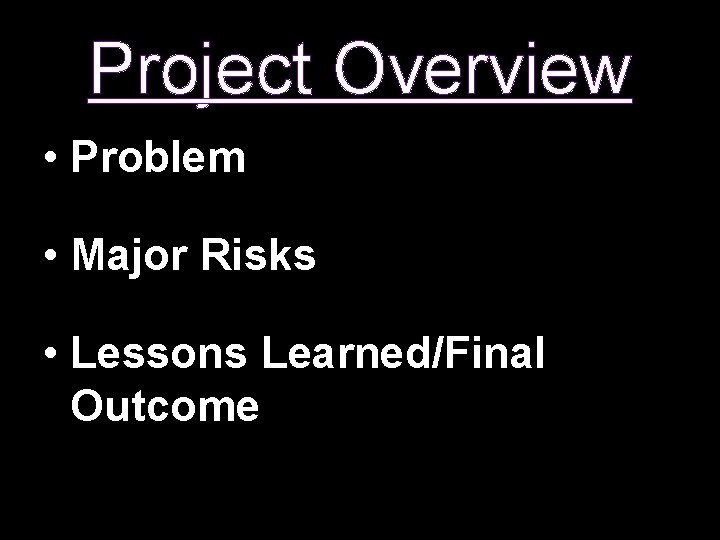 Project Overview

• Problem

• Major Risks

• Lessons Learned/Final Outcome